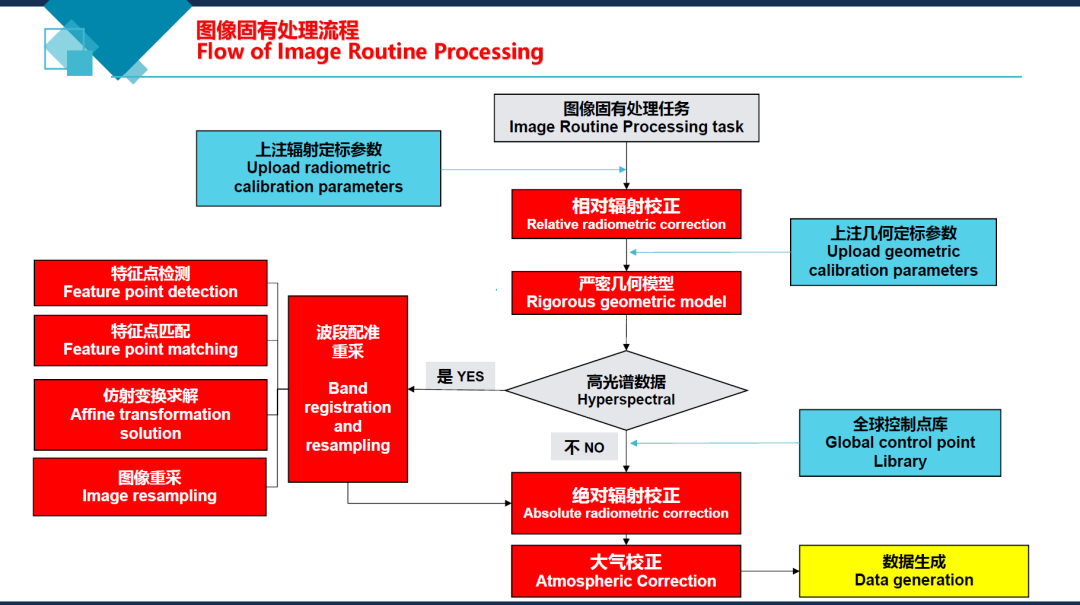 图像固有处理流程
Flow of Image Routine Processing

图像固有处理任务
Image Routine Processing task

上注辐射定标参数
Upload radiometric calibration parameters

相对辐射校正
Relative radiometric correction

上注几何定标参数
Upload geometric calibration parameters

严密几何模型
Rigorous geometric model

特征点检测
Feature point detection

特征点匹配
Feature point matching

仿射变换求解
Affine transformation solution

图像重采
Image resampling

波段配准重采
Band registration and resampling

是 YES

高光谱数据
Hyperspectral

不 NO

全球控制点库
Global control point Library

绝对辐射校正
Absolute radiometric correction

大气校正
Atmospheric Correction

数据生成
Data generation